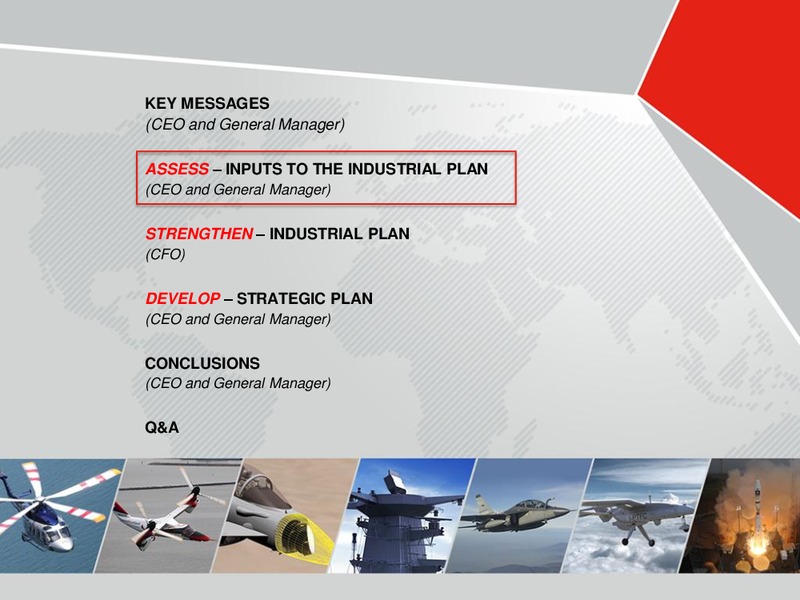 KEY MESSAGES
(CEO and General Manager)

ASSESS – INPUTS TO THE INDUSTRIAL PLAN
(CEO and General Manager)

STRENGTHEN – INDUSTRIAL PLAN
(CFO)

DEVELOP – STRATEGIC PLAN
(CEO and General Manager)

CONCLUSIONS
(CEO and General Manager)

Q&A